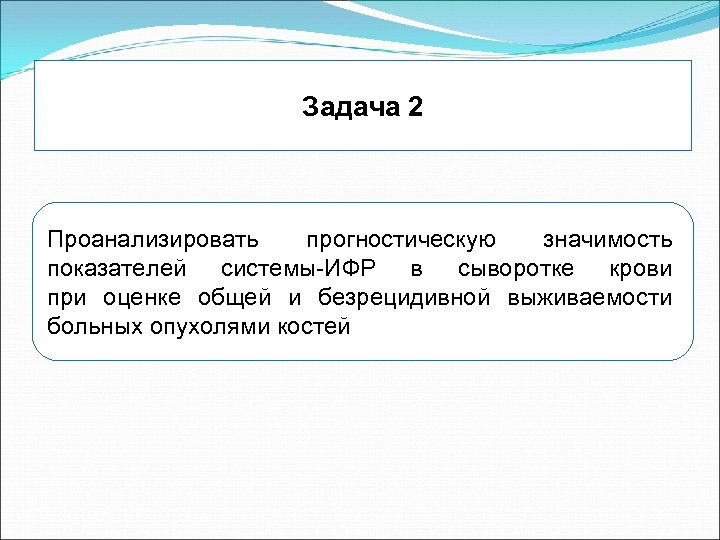 Задача 2

Проанализировать прогностическую значимость показателей системы-ИФР в сыворотке крови при оценке общей и безрецидивной выживаемости больных опухолями костей